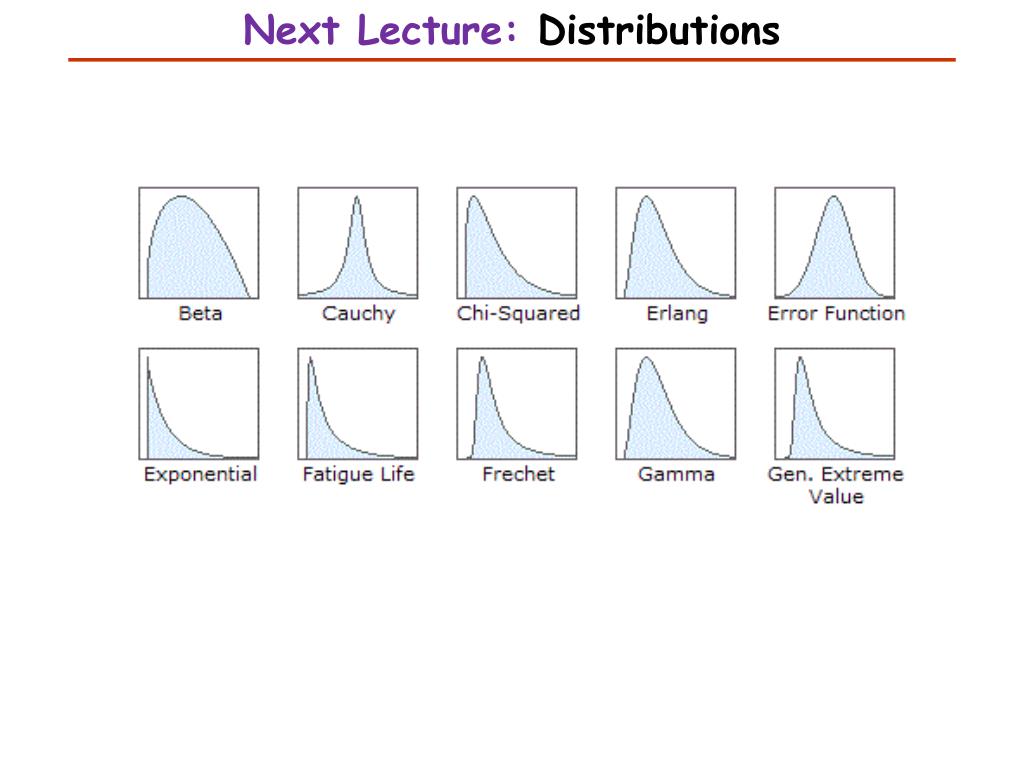 Next Lecture: Distributions

Beta
Cauchy
Chi-Squared
Erlang
Error Function

Exponential
Fatigue Life
Frechet
Gamma
Gen. Extreme Value